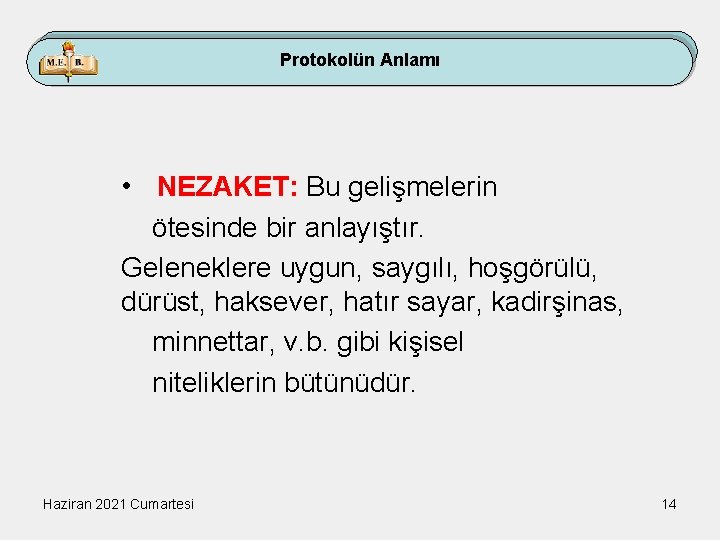 M.E. B.

Protokolün Anlamı

• NEZAKET: Bu gelişmelerin ötesinde bir anlayıştır.

Geleneklere uygun, saygılı, hoşgörülü, dürüst, haksever, hatır sayar, kadirşinas, minnettar, v.b. gibi kişisel niteliklerin bütünüdür.

Haziran 2021 Cumartesi

14